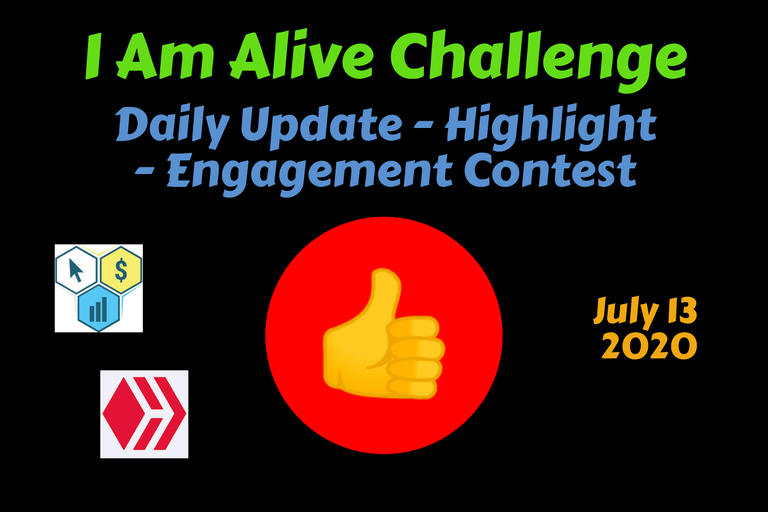 I Am Alive Challenge

Daily Update - Highlight - Engagement Contest

$

July 13 2020